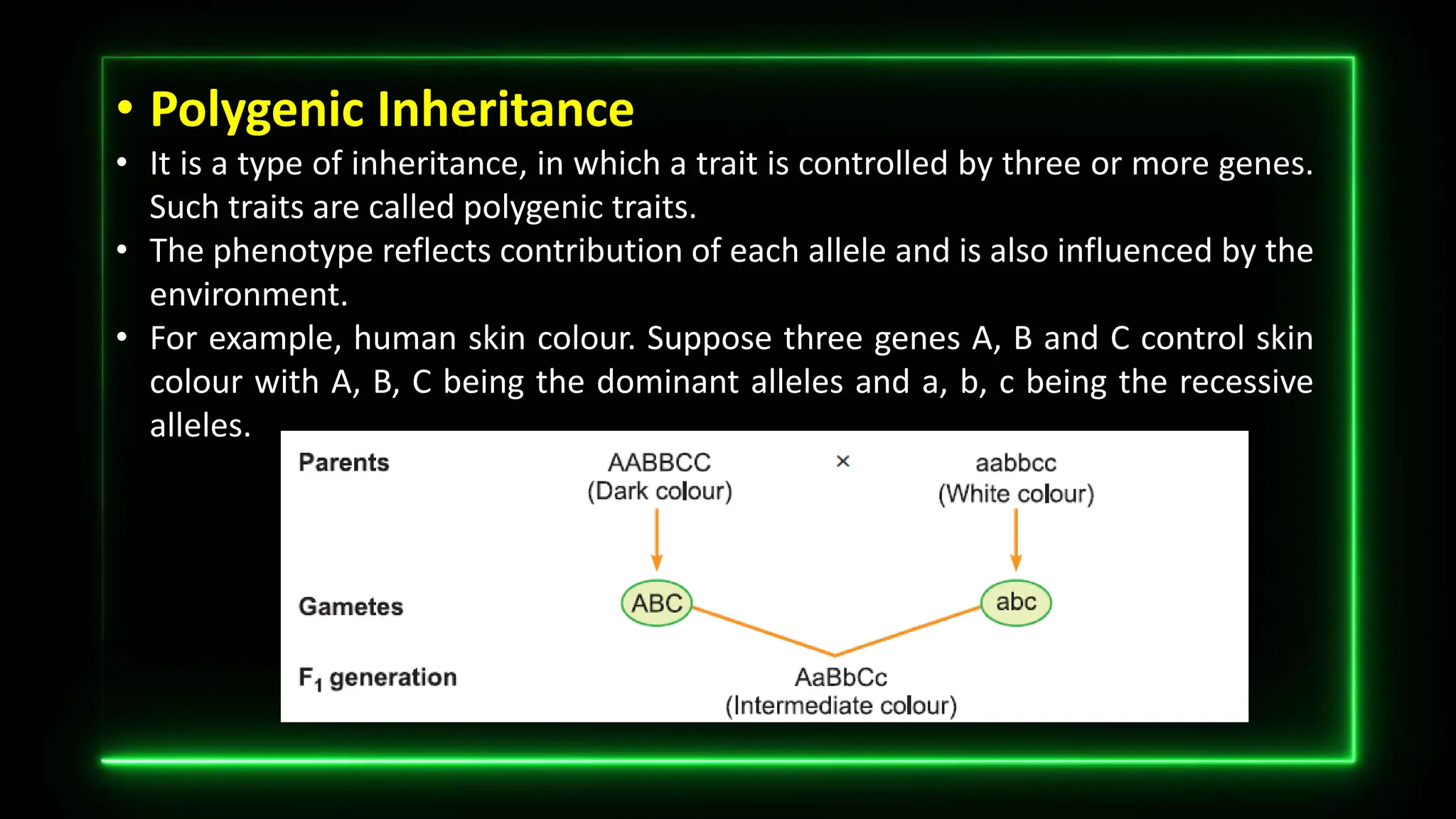 • Polygenic Inheritance

• It is a type of inheritance, in which a trait is controlled by three or more genes. Such traits are called polygenic traits.

• The phenotype reflects contribution of each allele and is also influenced by the environment.

• For example, human skin colour. Suppose three genes A, B and C control skin colour with A, B, C being the dominant alleles and a, b, c being the recessive alleles.

Parents AABBCC (Dark colour) × aabbcc (White colour)

Gametes ABC abc

$F_1$ generation AaBbCc (Intermediate colour)